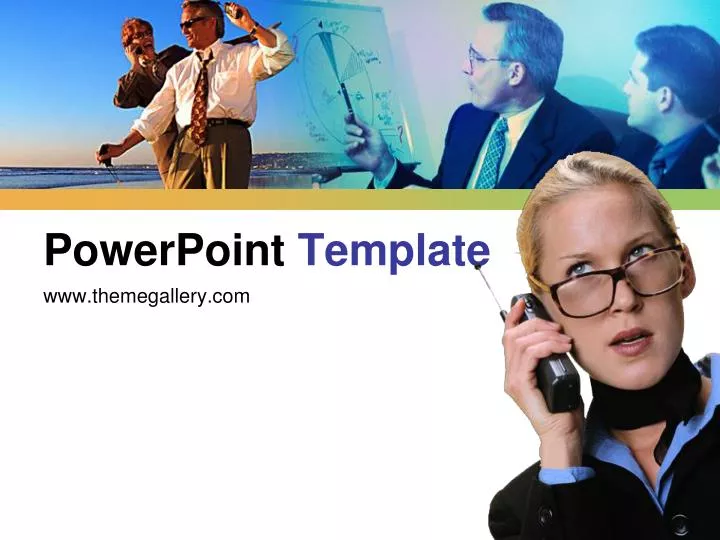 PowerPoint Template
www.themegallery.com